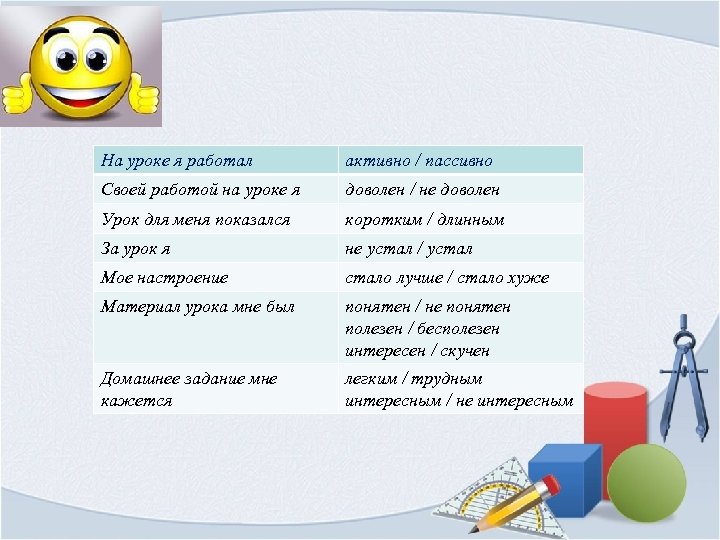 | На уроке я работал | активно / пассивно |
|---|---|
| Своей работой на уроке я | доволен / не доволен |
| Урок для меня показался | коротким / длинным |
| За урок я | не устал / устал |
| Мое настроение | стало лучше / стало хуже |
| Материал урока мне был | понятен / не понятен полезен / бесполезен интересен / скучен |
| Домашнее задание мне кажется | легким / трудным интересным / не интересным |